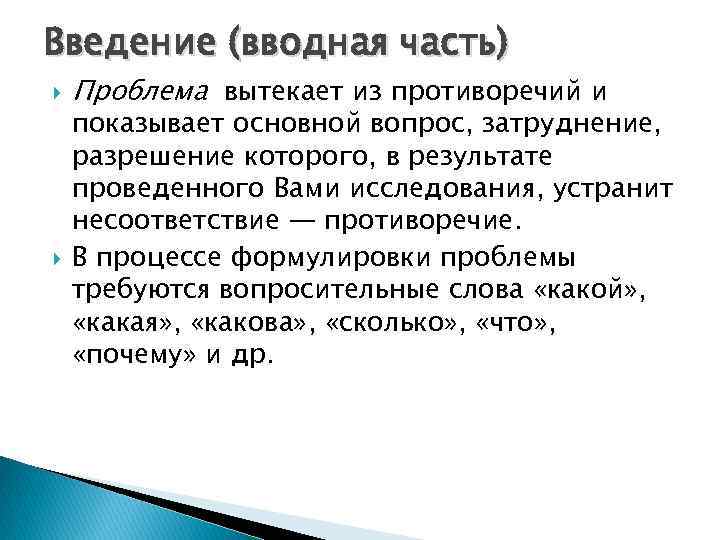 Введение (вводная часть)

Проблема вытекает из противоречий и показывает основной вопрос, затруднение, разрешение которого, в результате проведенного Вами исследования, устранит несоответствие — противоречие.

В процессе формулировки проблемы требуются вопросительные слова «какой», «какая», «какова», «сколько», «что», «почему» и др.